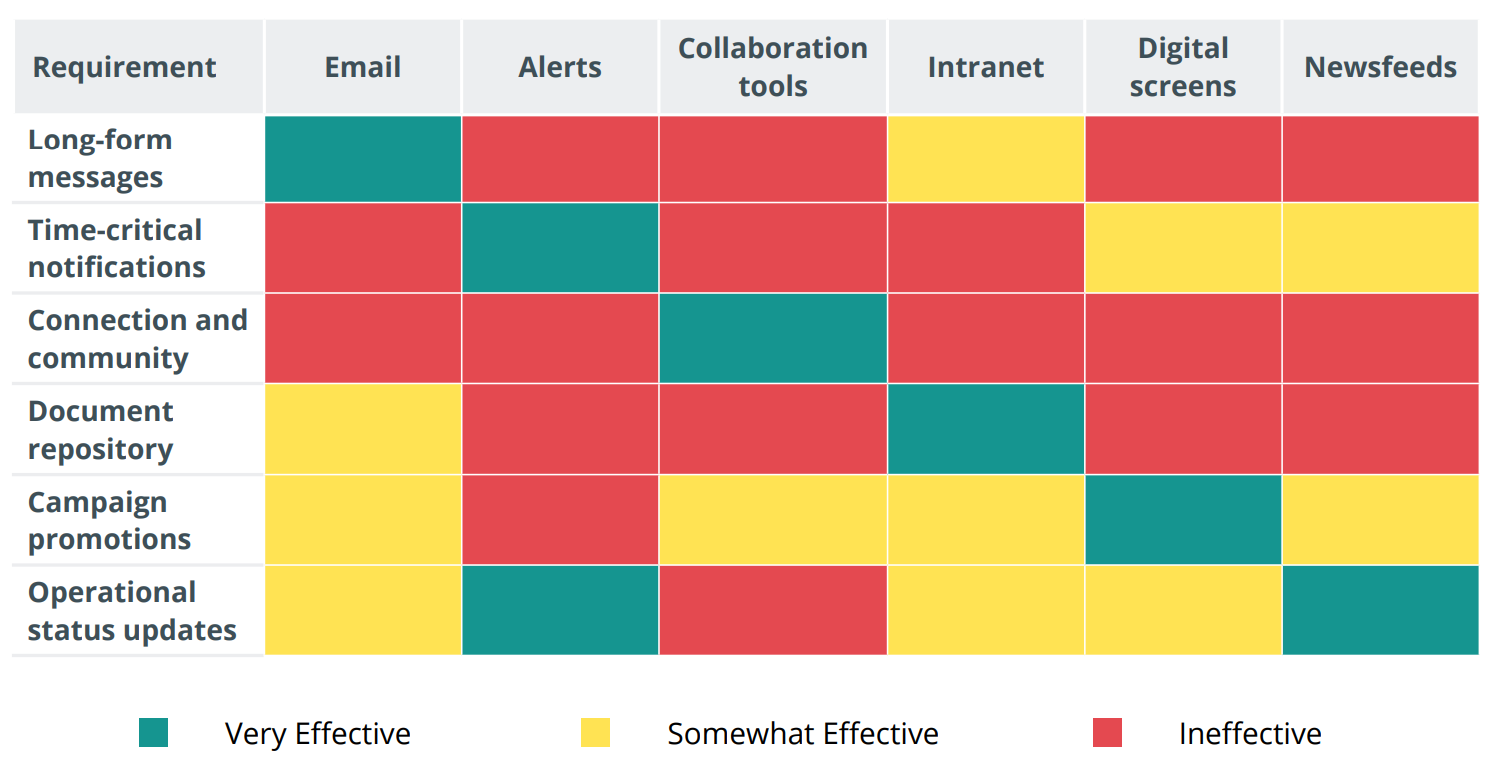 | Requirement | Email | Alerts | Collaboration tools | Intranet | Digital screens | Newsfeeds |
|---|---|---|---|---|---|---|
| Long-form messages | | | | | | |
| Time-critical notifications | | | | | | |
| Connection and community | | | | | | |
| Document repository | | | | | | |
| Campaign promotions | | | | | | |
| Operational status updates | | | | | | |

Very Effective Somewhat Effective Ineffective